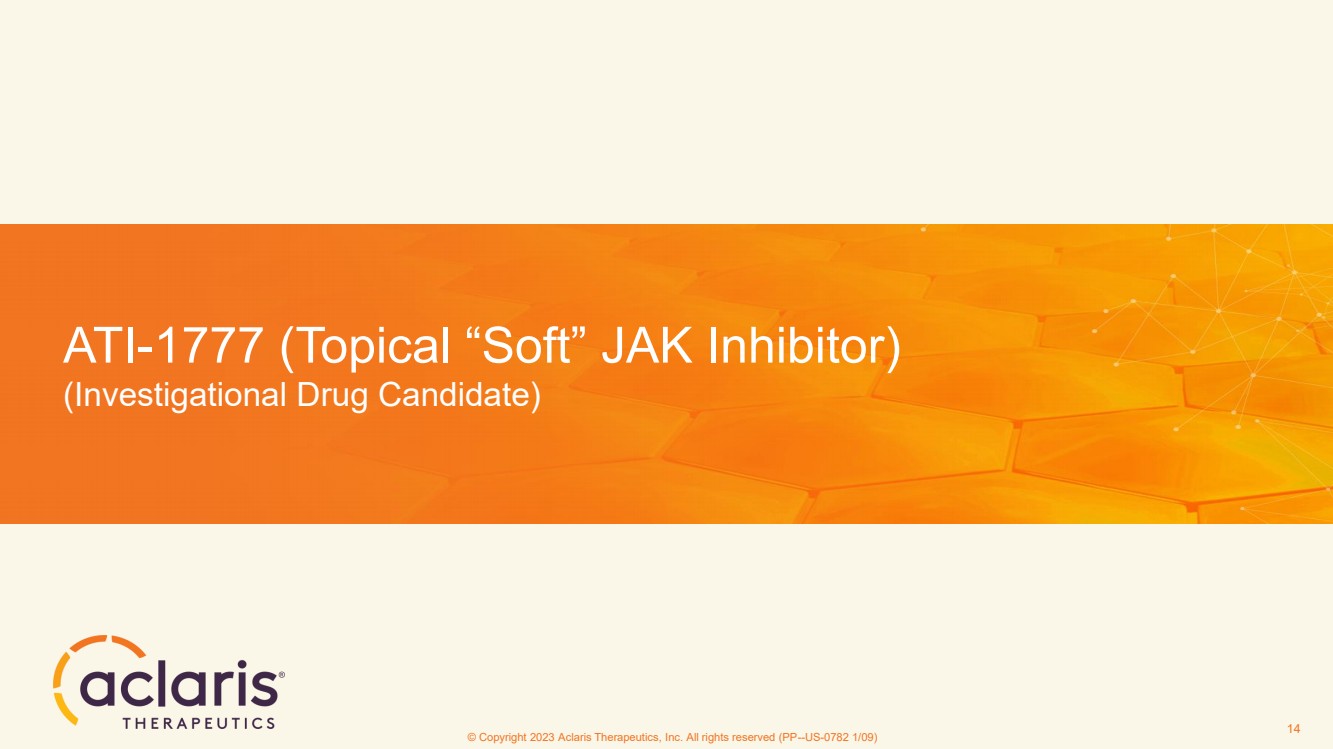 ATI-1777 (Topical “Soft” JAK Inhibitor)
(Investigational Drug Candidate)

aclaris®
THERAPEUTICS

© Copyright 2023 Aclaris Therapeutics, Inc. All rights reserved (PP--US-0782 1/09)

14